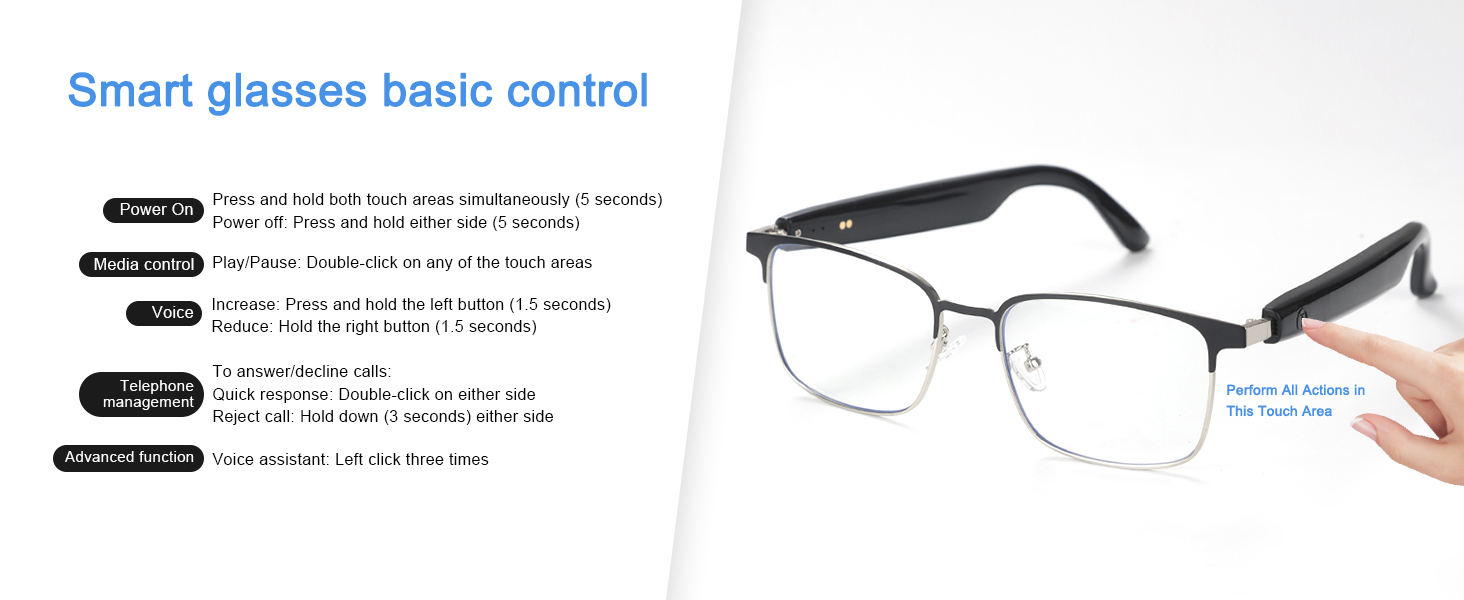 Smart glasses basic control

Power On
Press and hold both touch areas simultaneously (5 seconds)
Power off: Press and hold either side (5 seconds)

Media control
Play/Pause: Double-click on any of the touch areas

Voice
Increase: Press and hold the left button (1.5 seconds)
Reduce: Hold the right button (1.5 seconds)

Telephone management
To answer/decline calls:
Quick response: Double-click on either side
Reject call: Hold down (3 seconds) either side

Advanced function
Voice assistant: Left click three times

Perform All Actions in This Touch Area